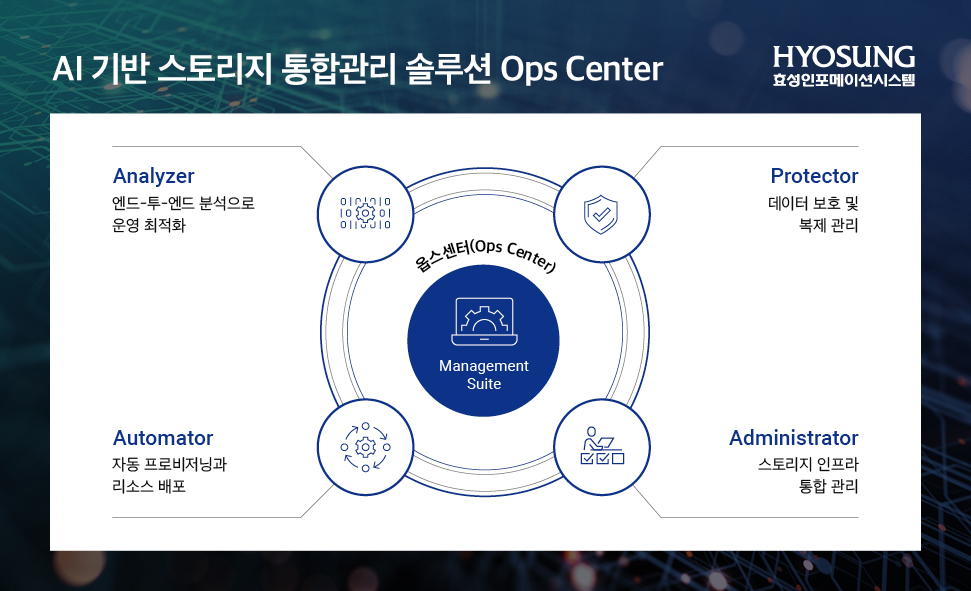 AI 기반 스토리지 통합관리 솔루션 Ops Center

HYOSUNG
효성인포메이션시스템

Analyzer
엔드-투-엔드 분석으로 운영 최적화

Protector
데이터 보호 및 복제 관리

옵스센터(Ops Center)

Management Suite

Automator
자동 프로비저닝과 리소스 배포

Administrator
스토리지 인프라 통합 관리